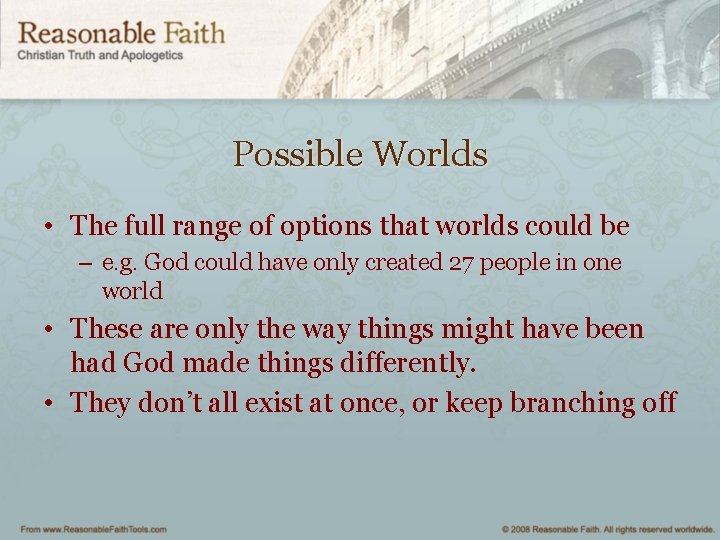 Reasonable Faith
Christian Truth and Apologetics

Possible Worlds

• The full range of options that worlds could be
– e.g. God could have only created 27 people in one world
• These are only the way things might have been had God made things differently.
• They don't all exist at once, or keep branching off

From www.ReasonableFaithTools.com

© 2008 Reasonable Faith. All rights reserved worldwide.